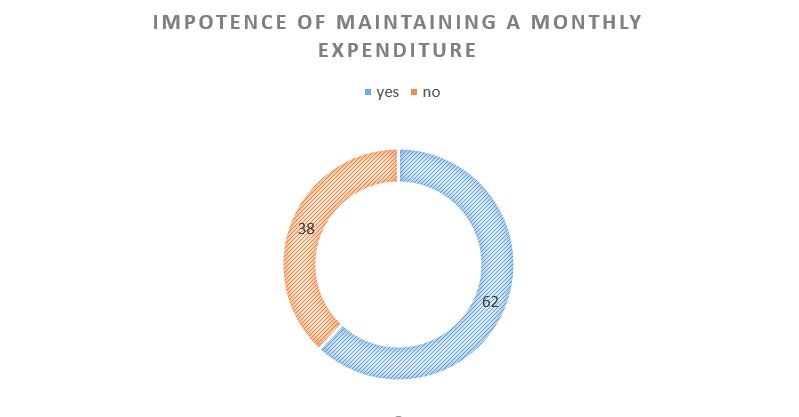 IMPOTENCE OF MAINTAINING A MONTHLY EXPENDITURE

yes no

38

62